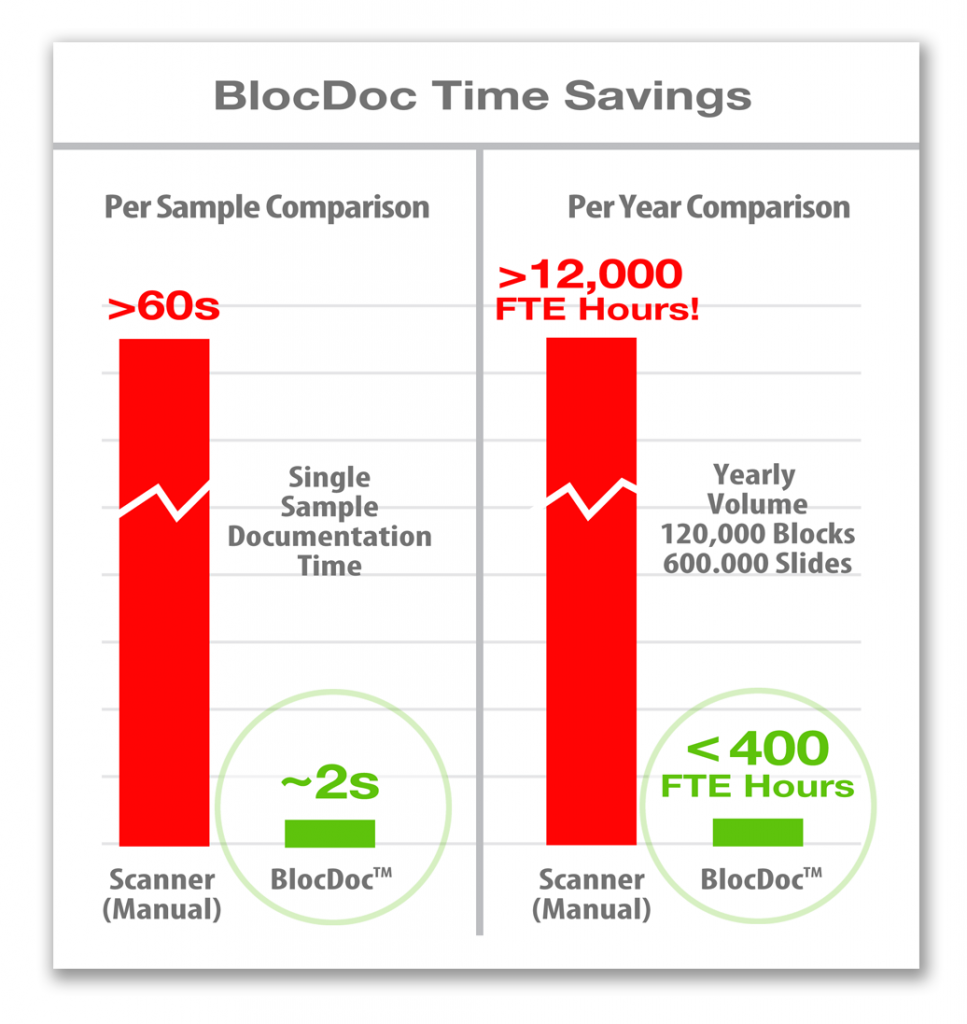 BlocDoc Time Savings

Per Sample Comparison

>60s

Single Sample Documentation Time

~2s

Scanner (Manual)

BlocDoc™

Per Year Comparison

>12,000 FTE Hours!

Yearly Volume 120,000 Blocks 600.000 Slides

< 400 FTE Hours

Scanner (Manual)

BlocDoc™